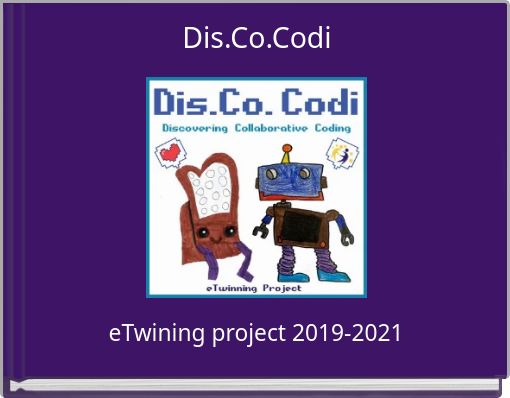 Dis.Co.Codi

Dis.Co. Codi

Discovering Collaborative Coding

eTwinning Project

eTwining project 2019-2021